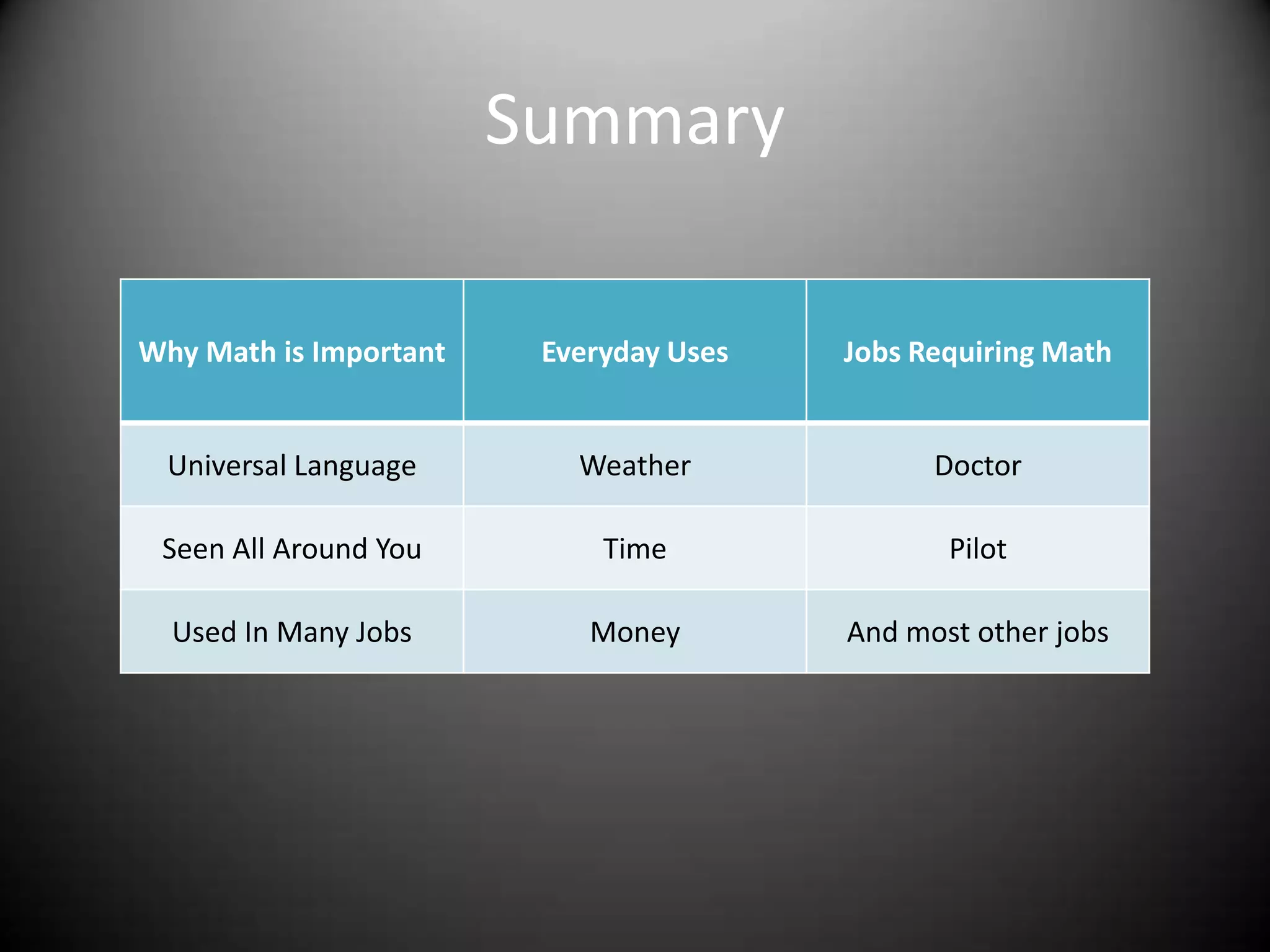 Summary

| Why Math is Important | Everyday Uses | Jobs Requiring Math |
|---|---|---|
| Universal Language | Weather | Doctor |
| Seen All Around You | Time | Pilot |
| Used In Many Jobs | Money | And most other jobs |